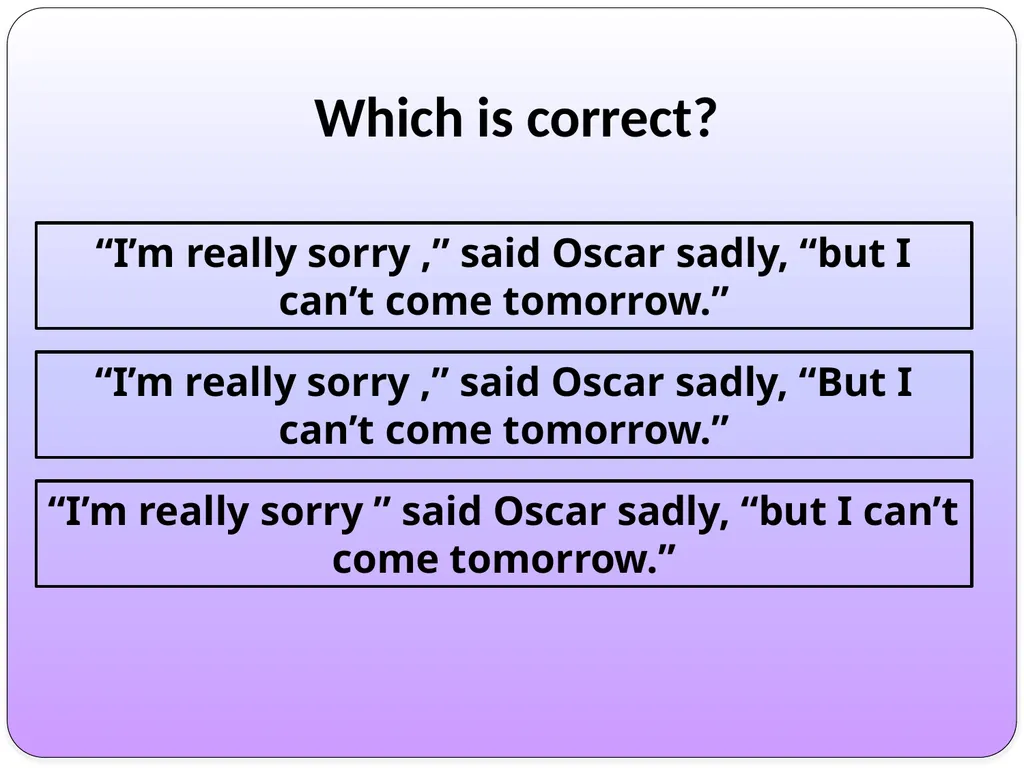 Which is correct?

“I’m really sorry ,” said Oscar sadly, “but I can’t come tomorrow.”

“I’m really sorry ,” said Oscar sadly, “But I can’t come tomorrow.”

“I’m really sorry ” said Oscar sadly, “but I can’t come tomorrow.”